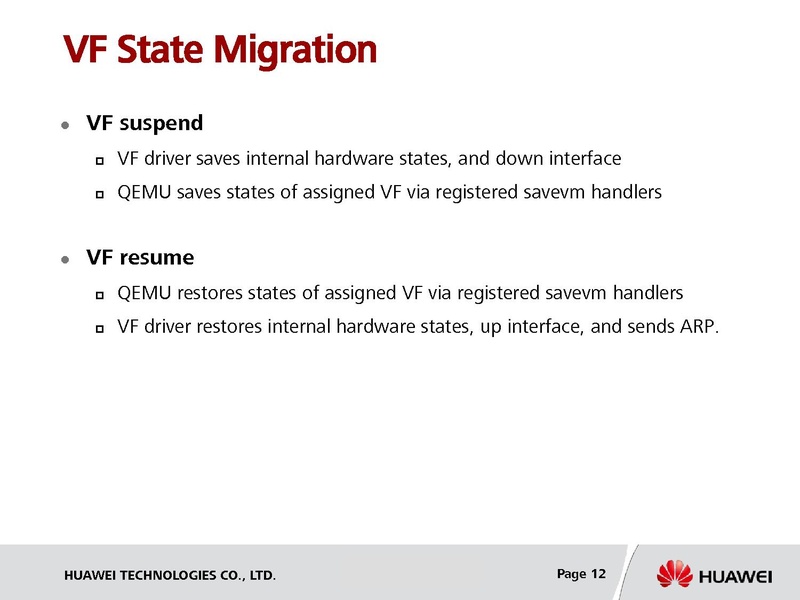 VF State Migration

VF suspend

VF driver saves internal hardware states, and down interface

QEMU saves states of assigned VF via registered savevm handlers

VF resume

QEMU restores states of assigned VF via registered savevm handlers

VF driver restores internal hardware states, up interface, and sends ARP.

HUAWEI TECHNOLOGIES CO., LTD.

Page 12

HUAWEI